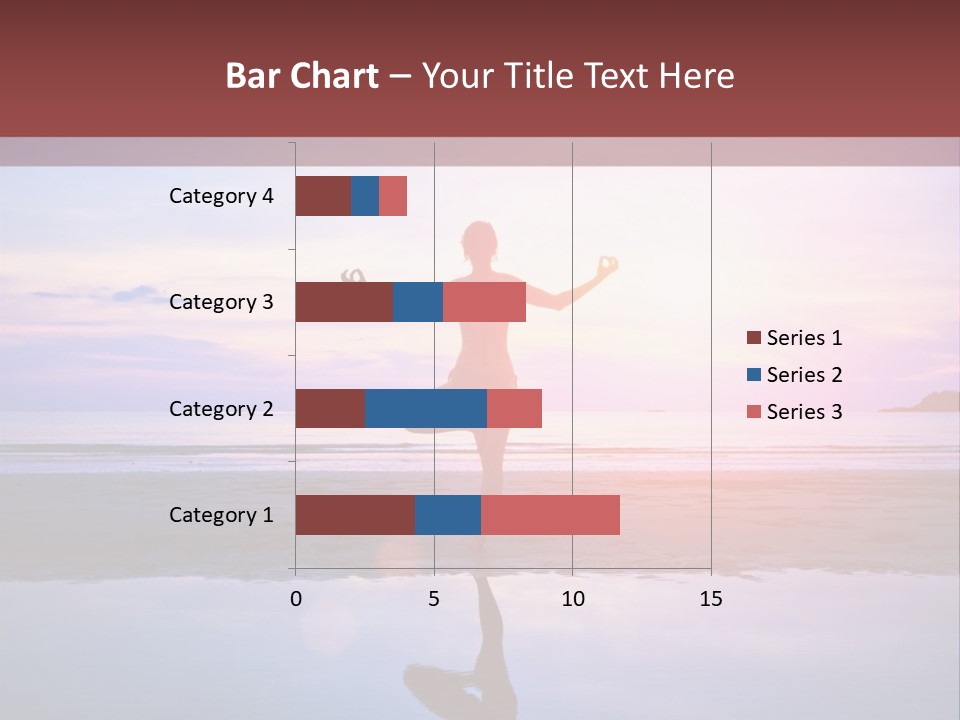 Bar Chart – Your Title Text Here

Category 4
Category 3
Category 2
Category 1

0
5
10
15

Series 1
Series 2
Series 3